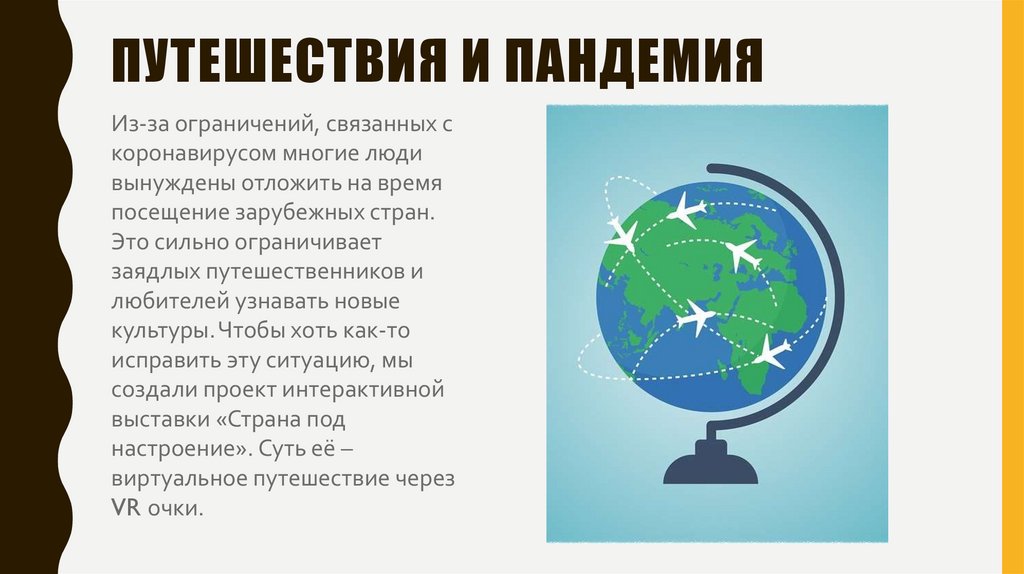 ПУТЕШЕСТВИЯ И ПАНДЕМИЯ

Из-за ограничений, связанных с коронавирусом многие люди вынуждены отложить на время посещение зарубежных стран. Это сильно ограничивает заядлых путешественников и любителей узнавать новые культуры. Чтобы хоть как-то исправить эту ситуацию, мы создали проект интерактивной выставки «Страна под настроение». Суть её – виртуальное путешествие через VR очки.